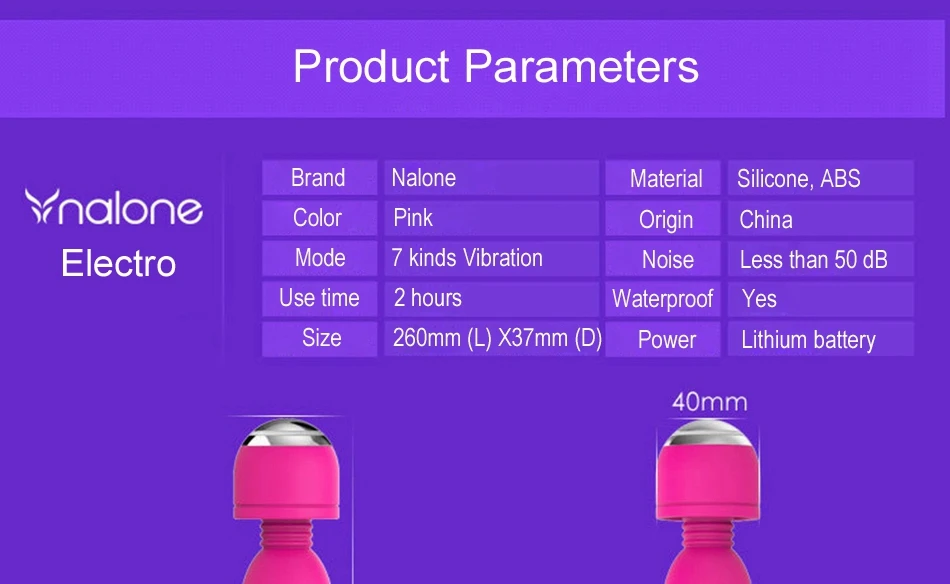 Product Parameters

nalone
Electro

| Brand | Nalone | Material | Silicone, ABS |
|---|---|---|---|
| Color | Pink | Origin | China |
| Mode | 7 kinds Vibration | Noise | Less than 50 dB |
| Use time | 2 hours | Waterproof | Yes |
| Size | 260mm (L) X37mm (D) | Power | Lithium battery |

40mm